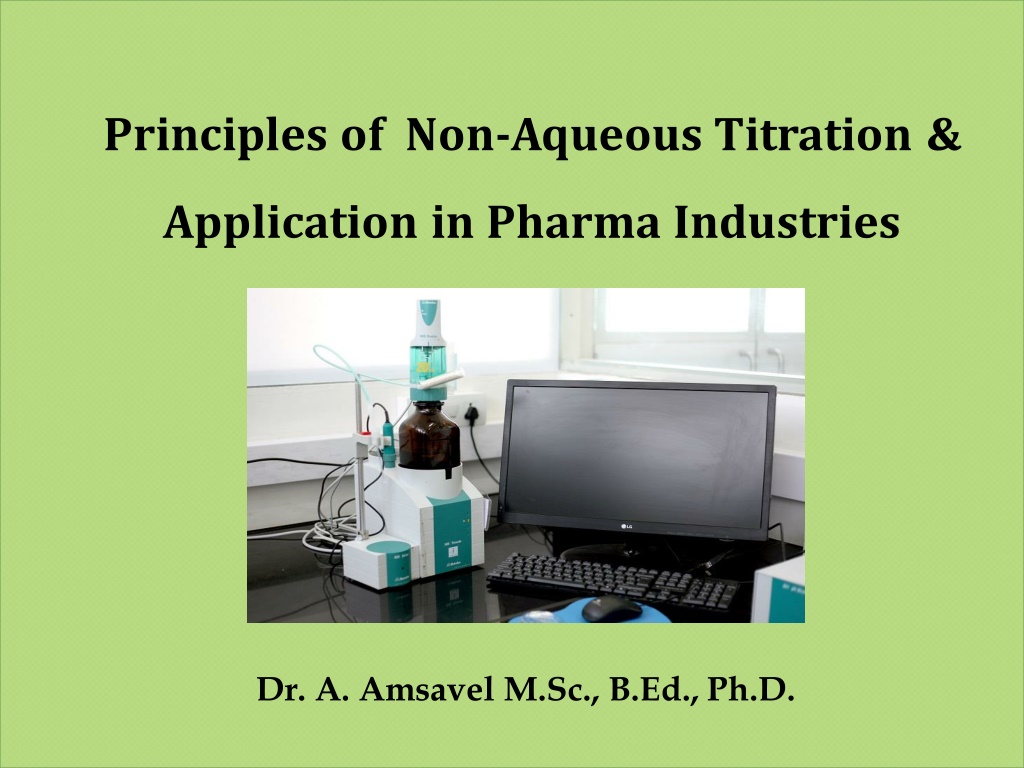 Principles of Non-Aqueous Titration &

Application in Pharma Industries

LG

Dr. A. Amsavel M.Sc., B.Ed., Ph.D.